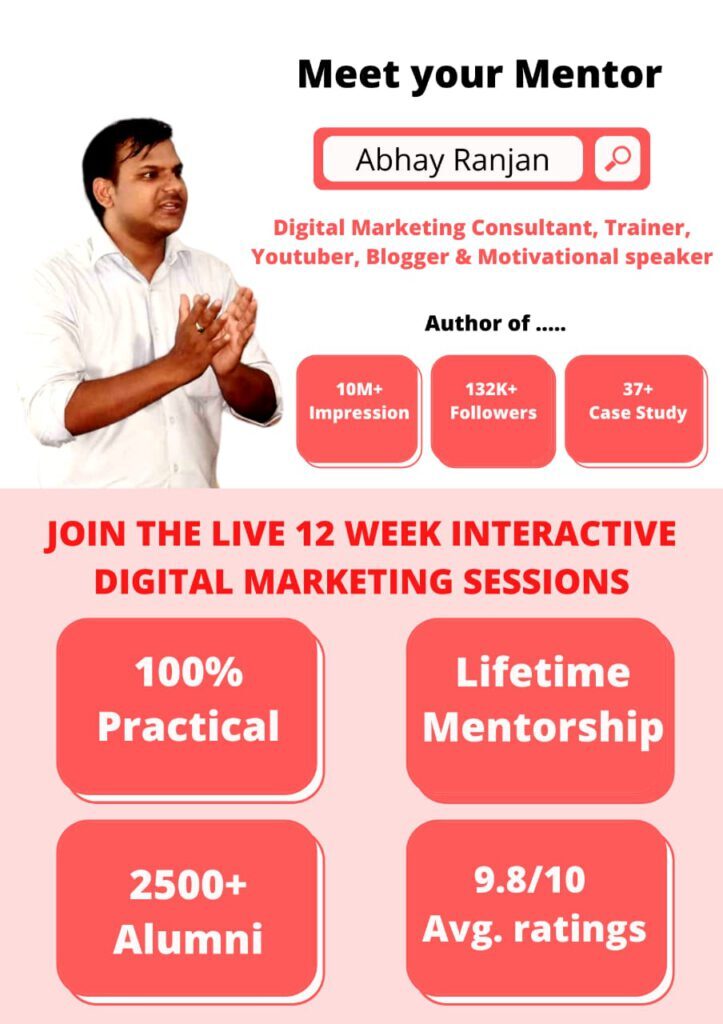 Meet your Mentor

Abhay Ranjan

Digital Marketing Consultant, Trainer, Youtuber, Blogger & Motivational speaker

Author of .....

10M+ Impression

132K+ Followers

37+ Case Study

JOIN THE LIVE 12 WEEK INTERACTIVE DIGITAL MARKETING SESSIONS

100% Practical

Lifetime Mentorship

2500+ Alumni

9.8/10 Avg. ratings